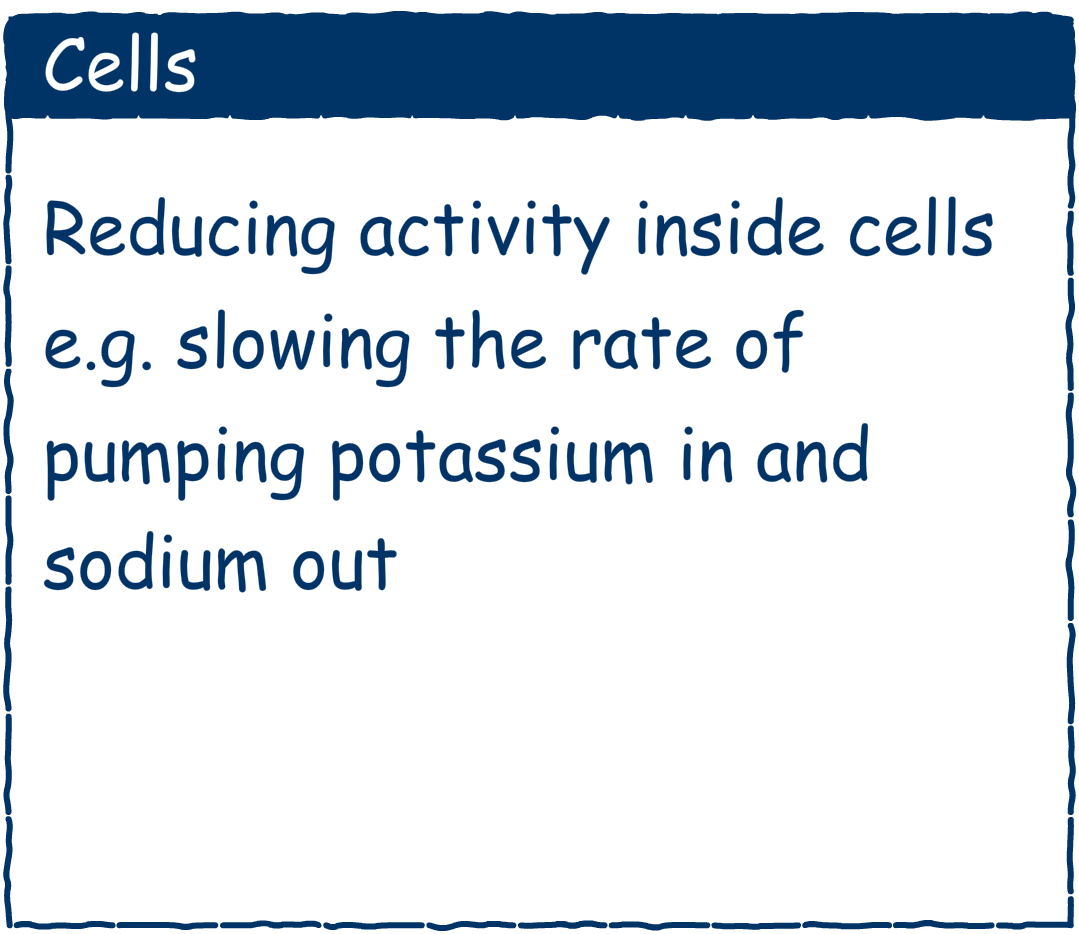 Cells

Reducing activity inside cells e.g. slowing the rate of pumping potassium in and sodium out